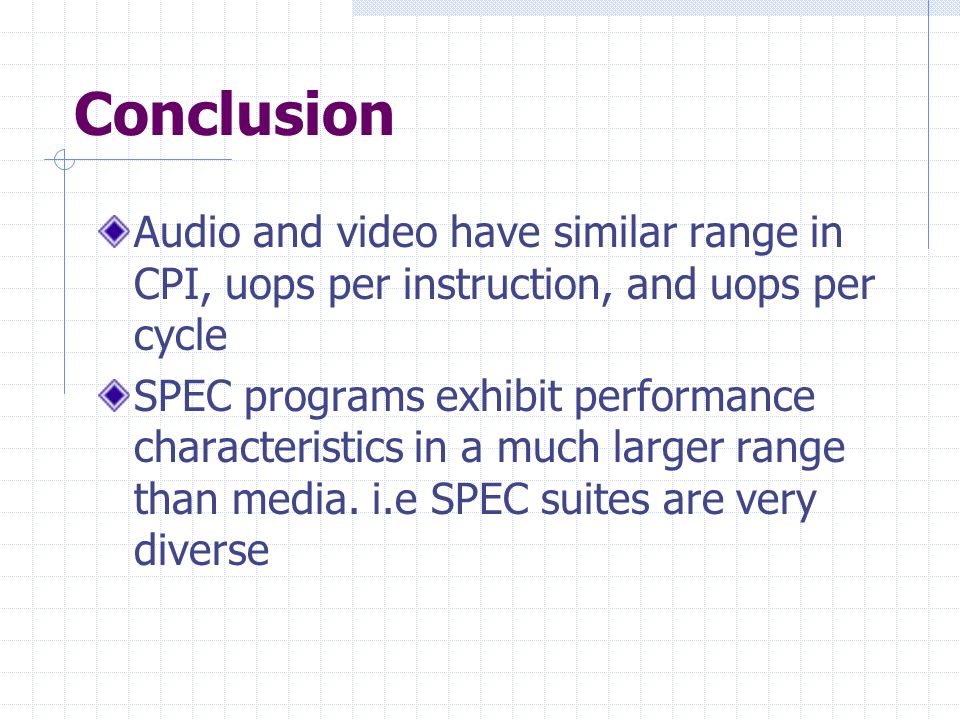 Conclusion

Audio and video have similar range in CPI, uops per instruction, and uops per cycle

SPEC programs exhibit performance characteristics in a much larger range than media. i.e SPEC suites are very diverse